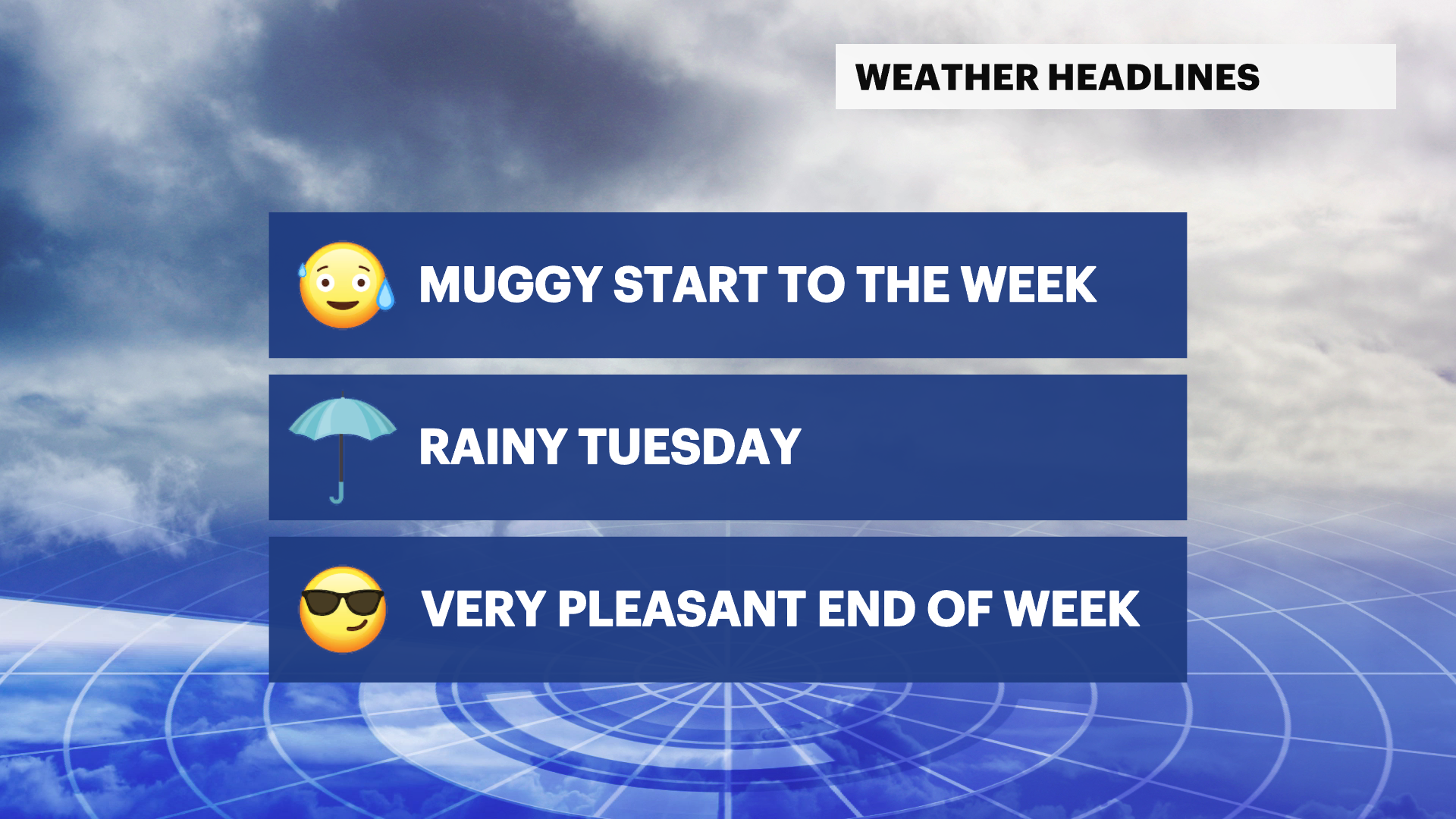 WEATHER HEADLINES

MUGGY START TO THE WEEK

RAINY TUESDAY

VERY PLEASANT END OF WEEK